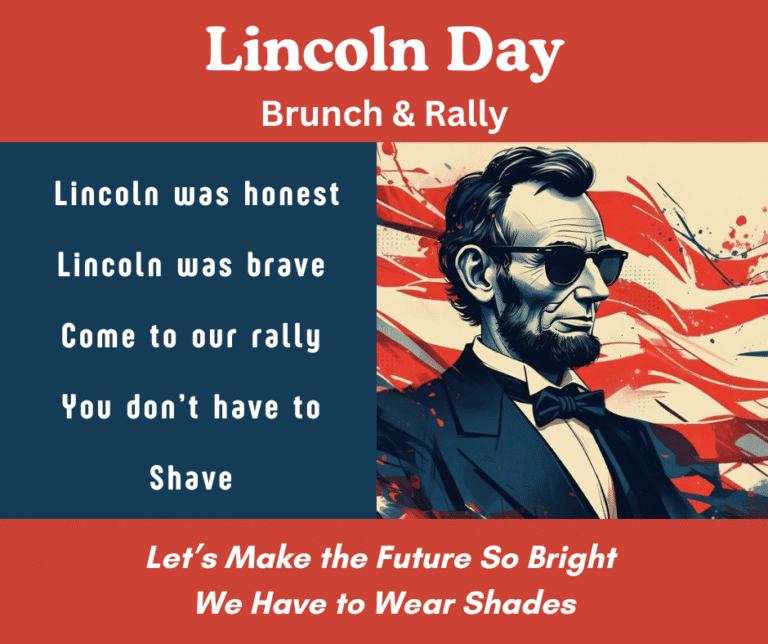 Lincoln Day
Brunch & Rally

Lincoln was honest
Lincoln was brave
Come to our rally
You don't have to
Shave

Let's Make the Future So Bright
We Have to Wear Shades